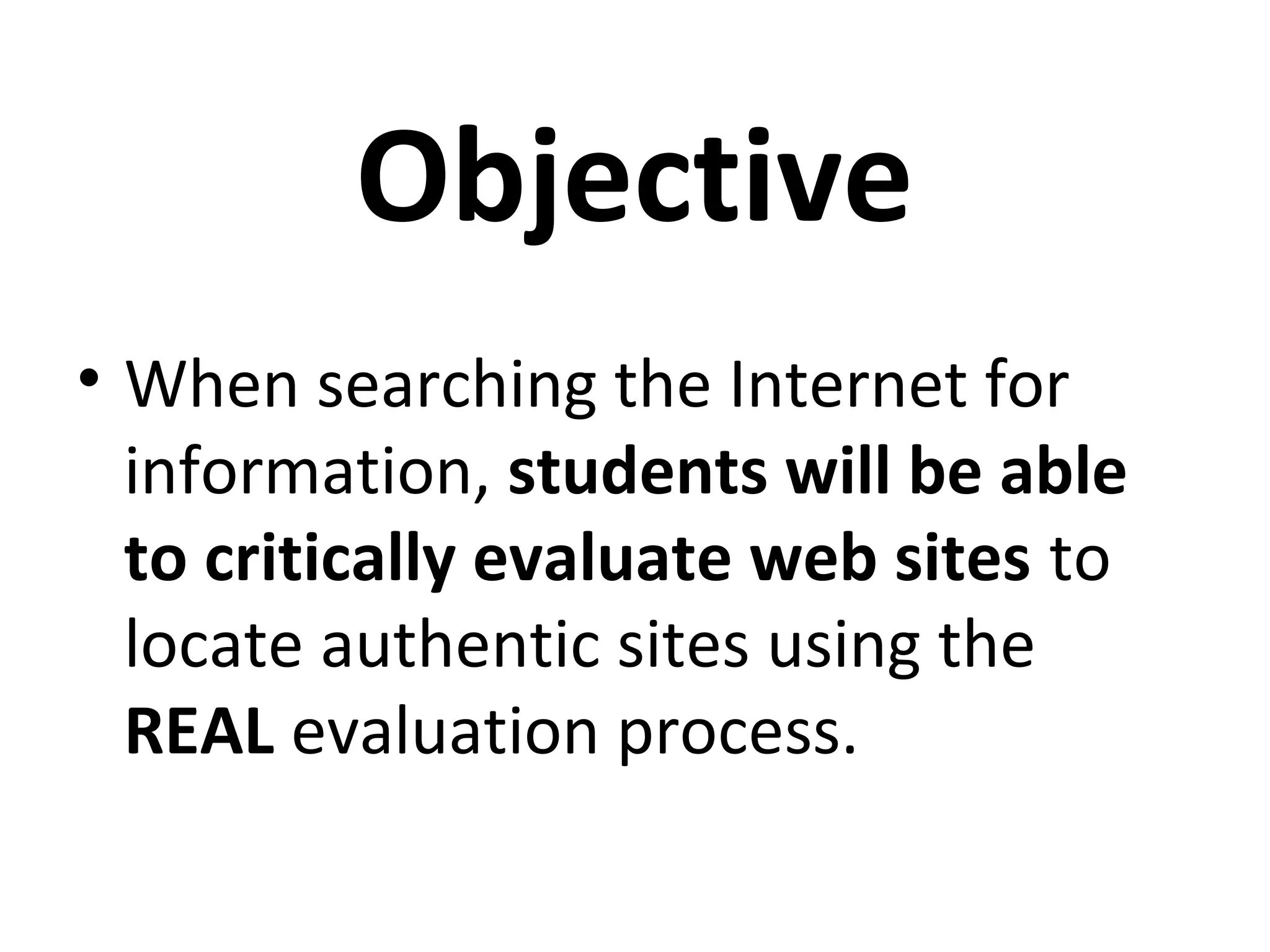 Objective

• When searching the Internet for information, students will be able to critically evaluate web sites to locate authentic sites using the REAL evaluation process.